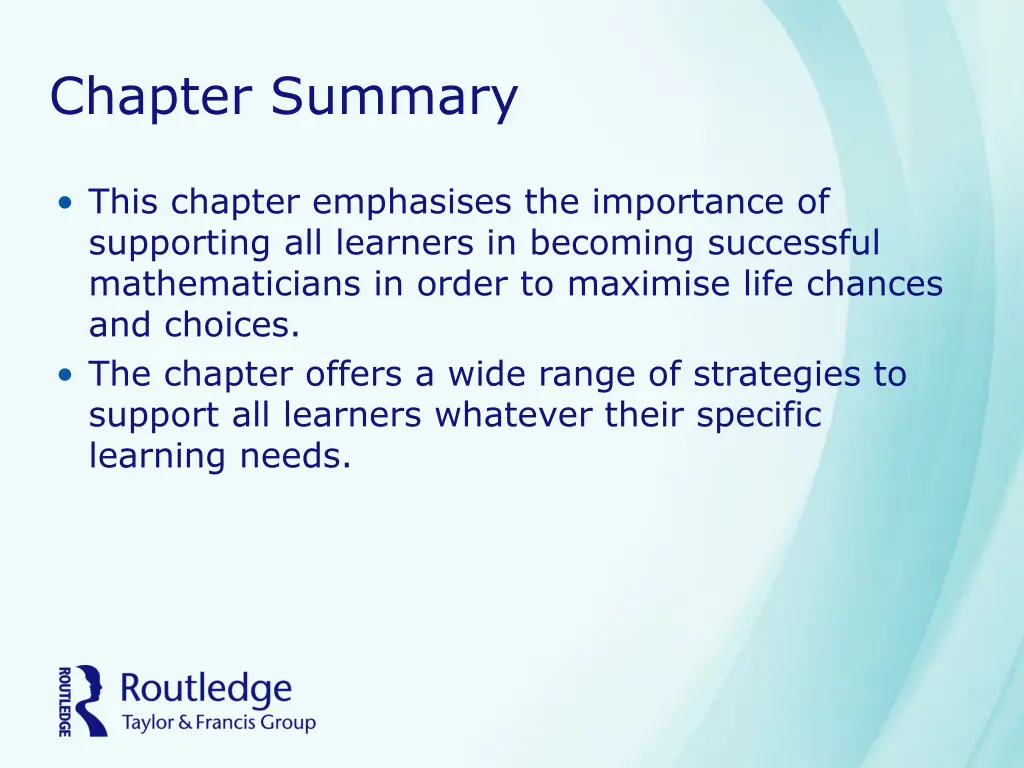 Chapter Summary

• This chapter emphasises the importance of supporting all learners in becoming successful mathematicians in order to maximise life chances and choices.
• The chapter offers a wide range of strategies to support all learners whatever their specific learning needs.

ROUTLEDGE
Routledge
Taylor & Francis Group